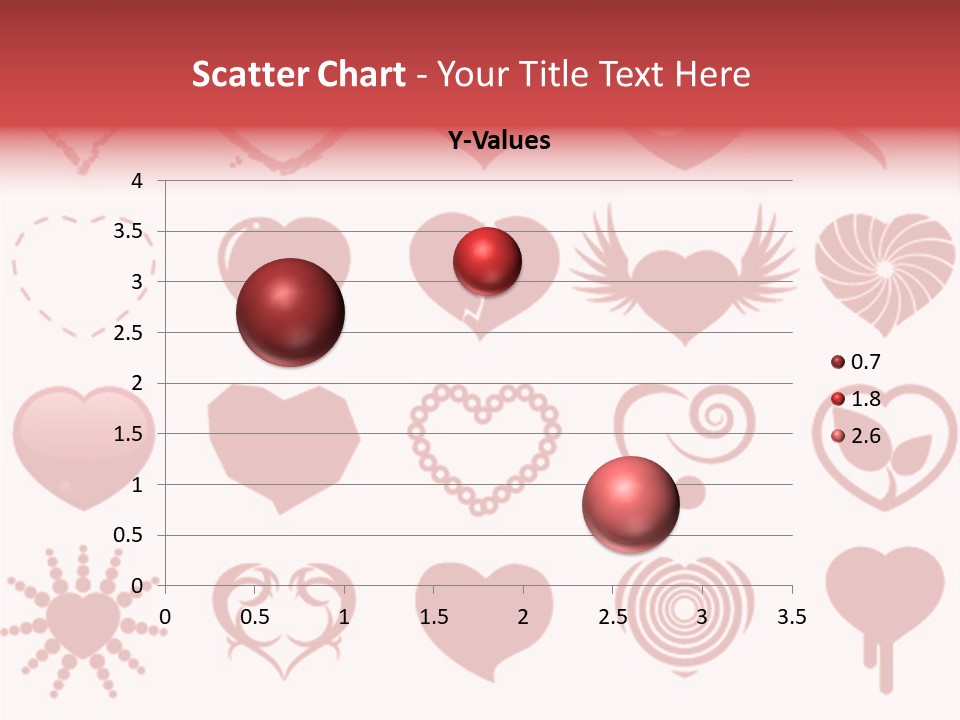 Scatter Chart - Your Title Text Here

Y-Values

4
3.5
3
2.5
2
1.5
1
0.5
0

0 0.5 1 1.5 2 2.5 3 3.5

0.7
1.8
2.6